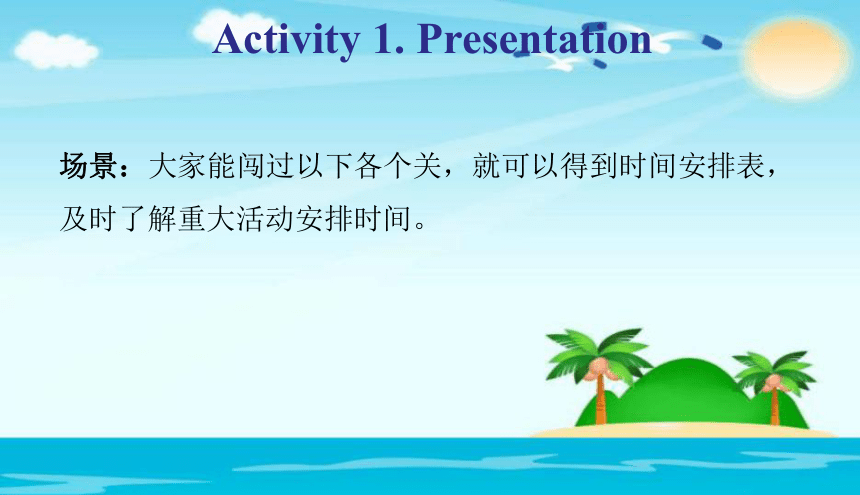 Activity 1. Presentation

场景：大家能闯过以下各个关，就可以得到时间安排表，及时了解重大活动安排时间。